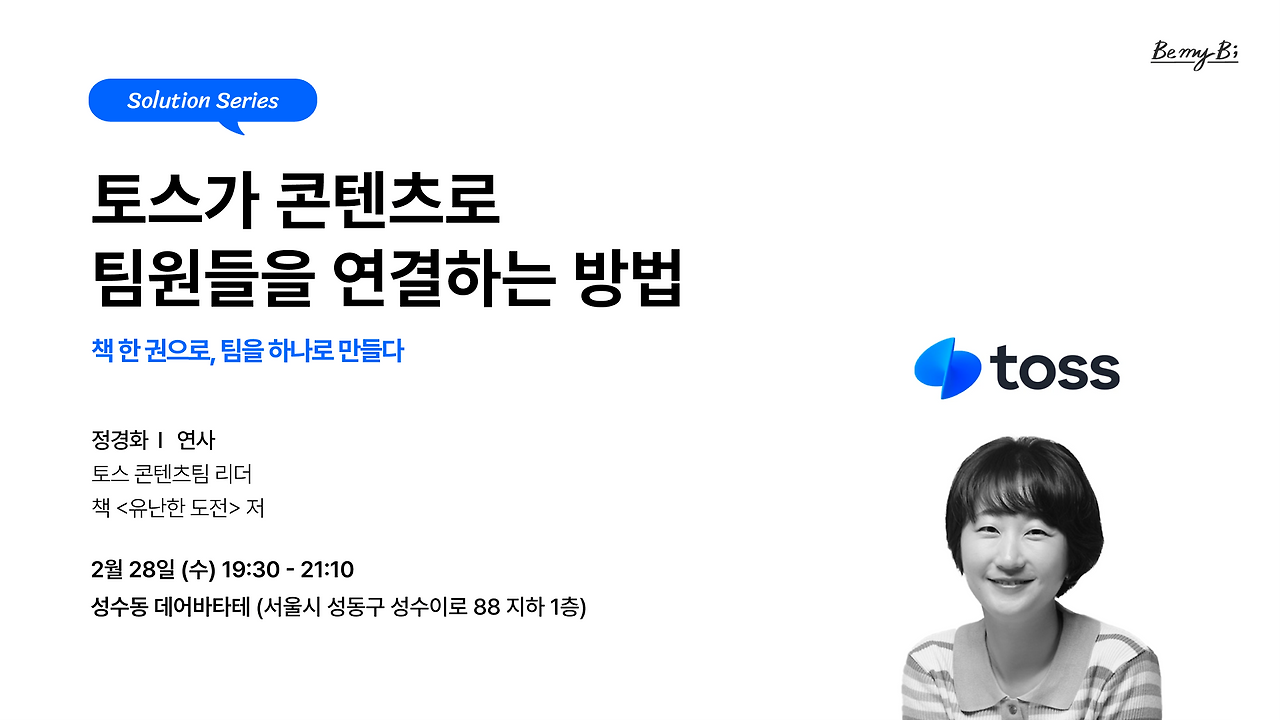 Be my B;

Solution Series

토스가 콘텐츠로
팀원들을 연결하는 방법

책 한 권으로, 팀을 하나로 만들다

toss

정경화 I 연사
토스 콘텐츠팀 리더
책 <유난한 도전> 저

2월 28일 (수) 19:30 - 21:10
성수동 데어바타테 (서울시 성동구 성수이로 88 지하 1층)